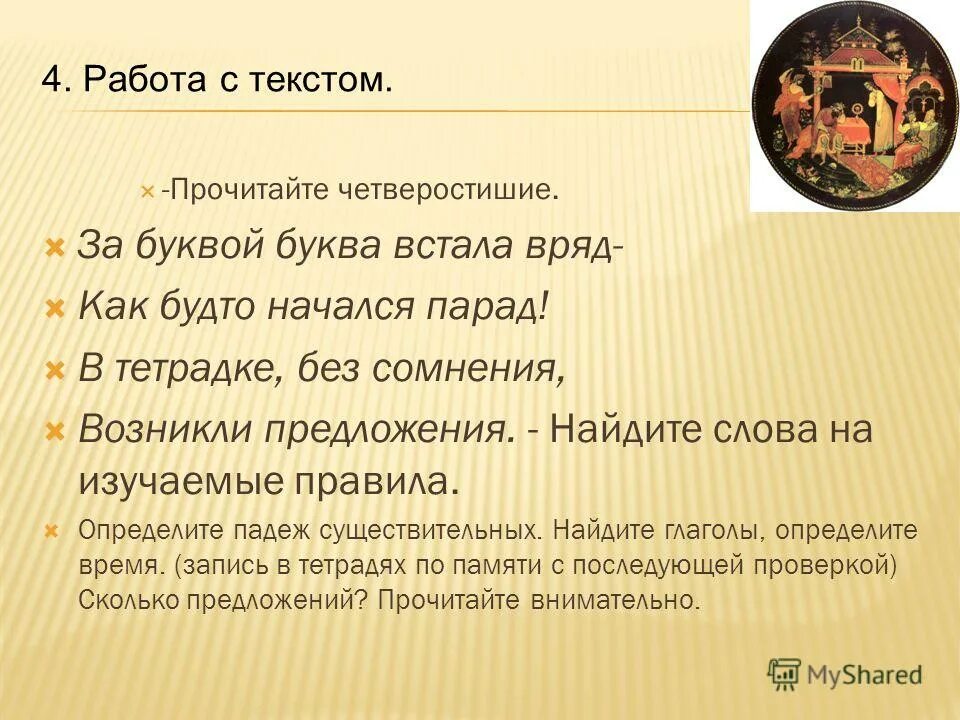 4. Работа с текстом.

-Прочитайте четверостишие.

За буквой буква встала вряд-

Как будто начался парад!

В тетрадке, без сомнения,

Возникли предложения. - Найдите слова на изучаемые правила.

Определите падеж существительных. Найдите глаголы, определите время. (запись в тетрадях по памяти с последующей проверкой) Сколько предложений? Прочитайте внимательно.

MyShared